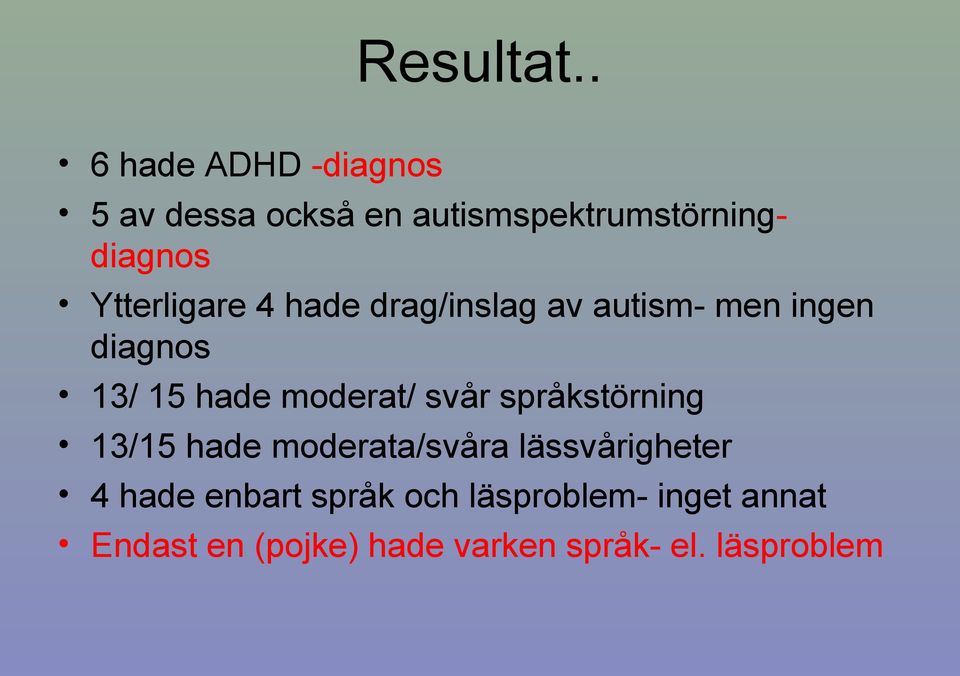 Resultat..

• 6 hade ADHD -diagnos
• 5 av dessa också en autismspektrumstörning-diagnos
• Ytterligare 4 hade drag/inslag av autism- men ingen diagnos
• 13/ 15 hade moderat/ svår språkstörning
• 13/15 hade moderata/svåra lässvårigheter
• 4 hade enbart språk och läsproblem- inget annat
• Endast en (pojke) hade varken språk- el. läsproblem